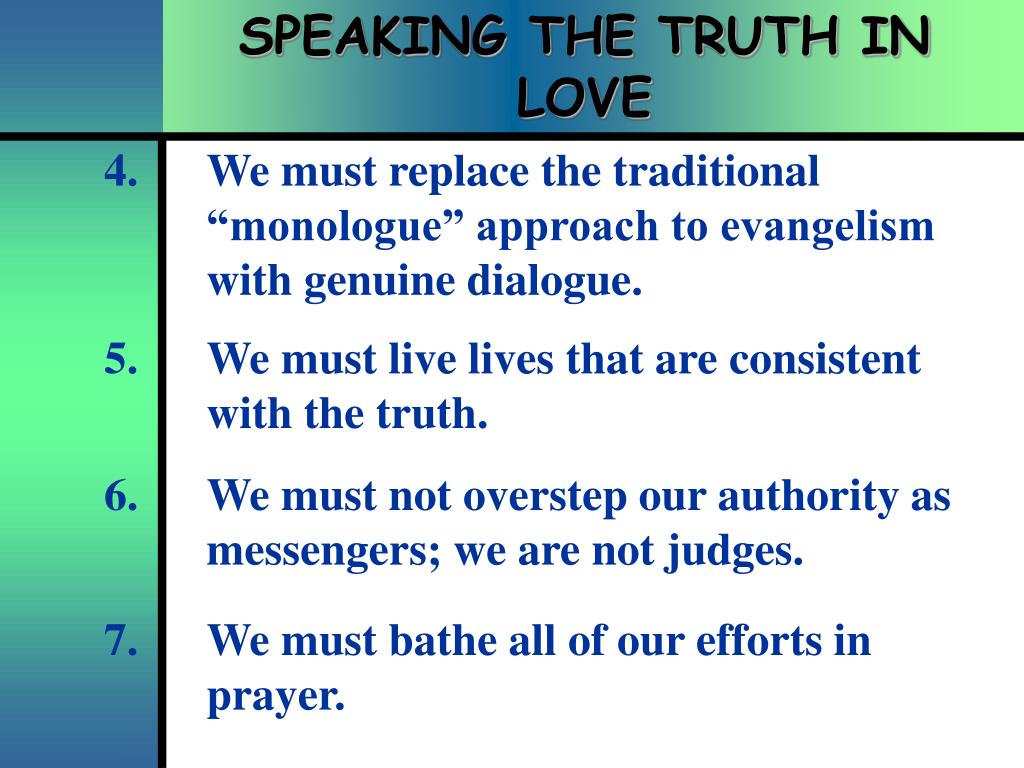 SPEAKING THE TRUTH IN LOVE

4. We must replace the traditional “monologue” approach to evangelism with genuine dialogue.

5. We must live lives that are consistent with the truth.

6. We must not overstep our authority as messengers; we are not judges.

7. We must bathe all of our efforts in prayer.